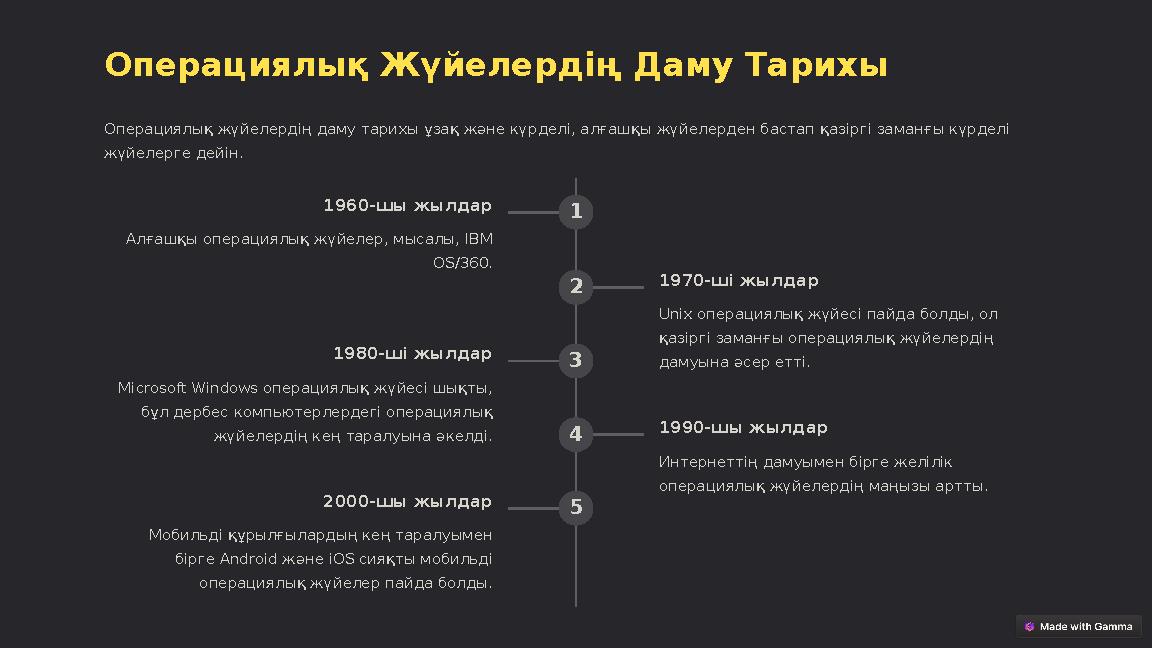 Операциялық Жүйелердің Даму Тарихы

Операциялық жүйелердің даму тарихы ұзақ және күрделі, алғашқы жүйелерден бастап қазіргі заманғы күрделі жүйелерге дейін.

1960-шы жылдар

Алғашқы операциялық жүйелер, мысалы, IBM OS/360.

1

2

1970-ші жылдар

Unix операциялық жүйесі пайда болды, ол қазіргі заманғы операциялық жүйелердің дамуына әсер етті.

1980-ші жылдар

Microsoft Windows операциялық жүйесі шықты, бұл дербес компьютерлердегі операциялық жүйелердің кең таралуына әкелді.

3

4

1990-шы жылдар

Интернеттің дамуымен бірге желілік операциялық жүйелердің маңызы артты.

2000-шы жылдар

Мобильді құрылғылардың кең таралуымен бірге Android және iOS сияқты мобильді операциялық жүйелер пайда болды.

5

Made with Gamma